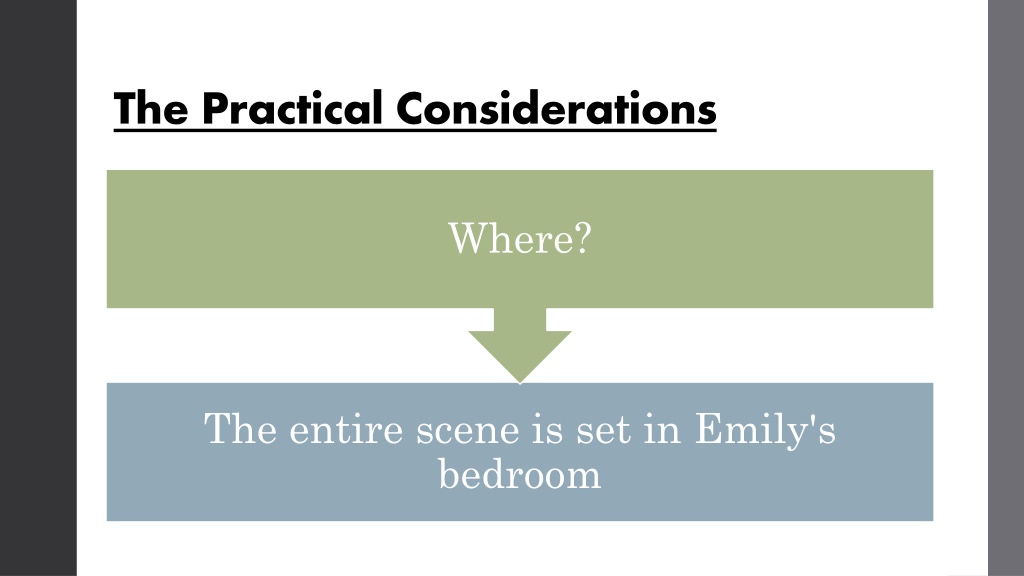 The Practical Considerations

Where?

The entire scene is set in Emily's bedroom